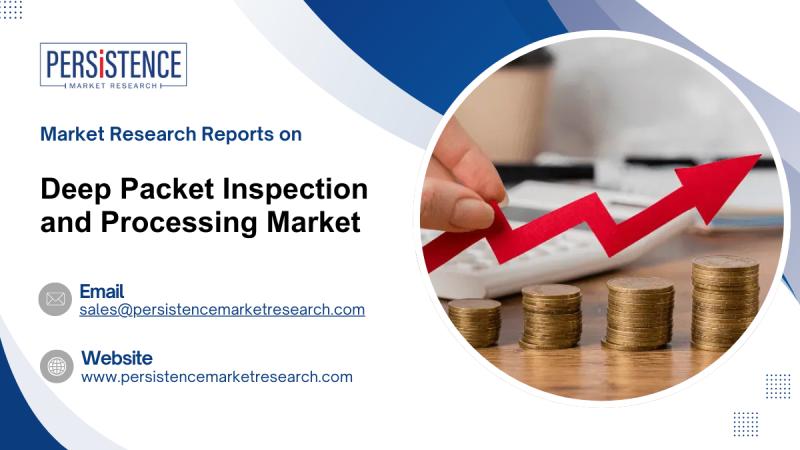 PERSISTENCE
MARKET RESEARCH

Market Research Reports on

Deep Packet Inspection and Processing Market

Email
sales@persistencemarketresearch.com

Website
www.persistencemarketresearch.com